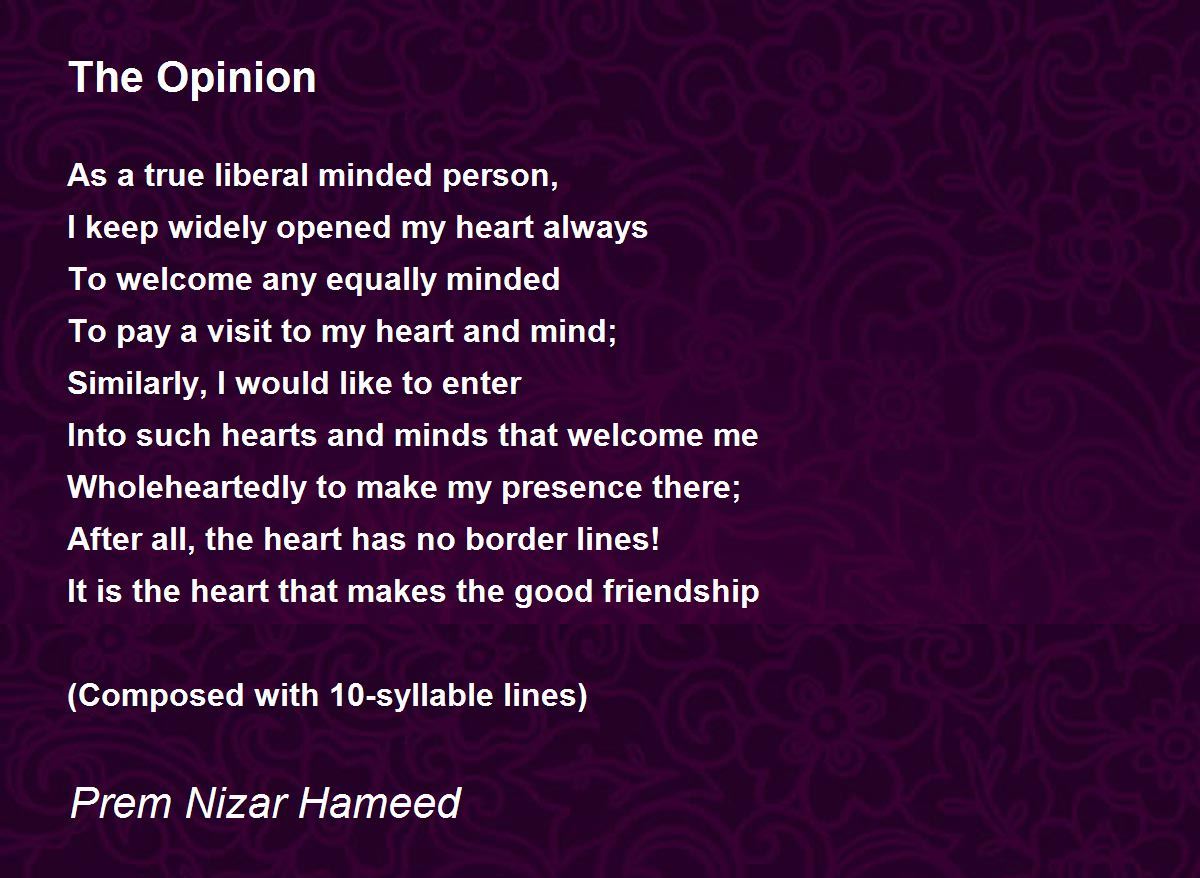 The Opinion

As a true liberal minded person,
I keep widely opened my heart always
To welcome any equally minded
To pay a visit to my heart and mind;
Similarly, I would like to enter
Into such hearts and minds that welcome me
Wholeheartedly to make my presence there;
After all, the heart has no border lines!
It is the heart that makes the good friendship

(Composed with 10-syllable lines)

Prem Nizar Hameed